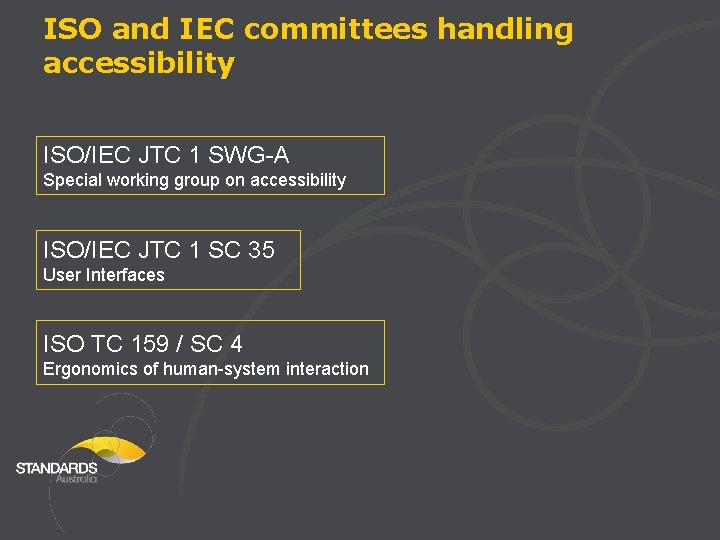 ISO and IEC committees handling accessibility

ISO/IEC JTC 1 SWG-A
Special working group on accessibility

ISO/IEC JTC 1 SC 35
User Interfaces

ISO TC 159 / SC 4
Ergonomics of human-system interaction

STANDARDS
Australia